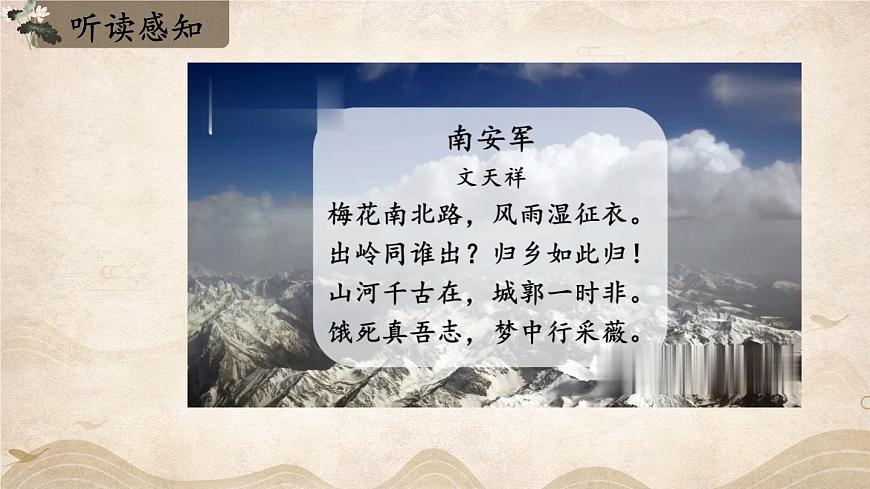 听读感知

南安军
文天祥
梅花南北路，风雨湿征衣。
出岭同谁出？归乡如此归！
山河千古在，城郭一时非。
饿死真吾志，梦中行采薇。